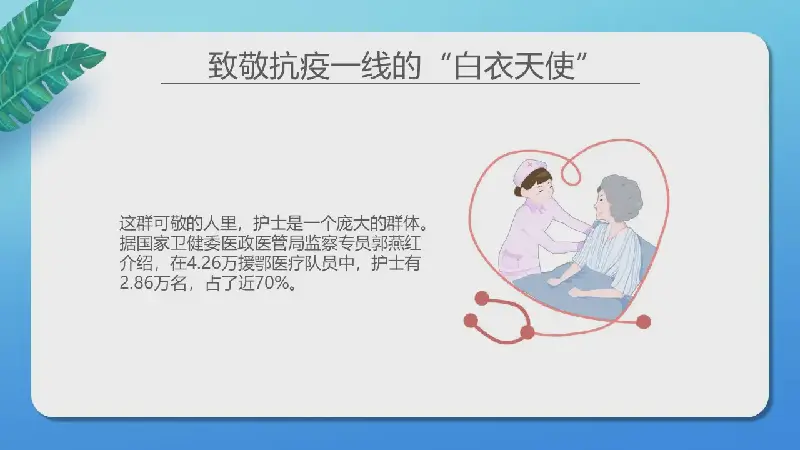 致敬抗疫一线的“白衣天使”

这群可敬的人里，护士是一个庞大的群体。据国家卫健委医政医管局监察专员郭燕红介绍，在4.26万援鄂医疗队员中，护士有2.86万名，占了近70%。